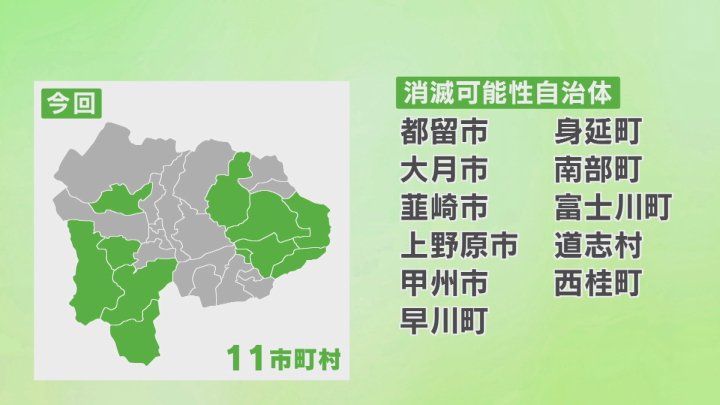 今回

11市町村

消滅可能性自治体

都留市
大月市
韮崎市
上野原市
甲州市
早川町

身延町
南部町
富士川町
道志村
西桂町